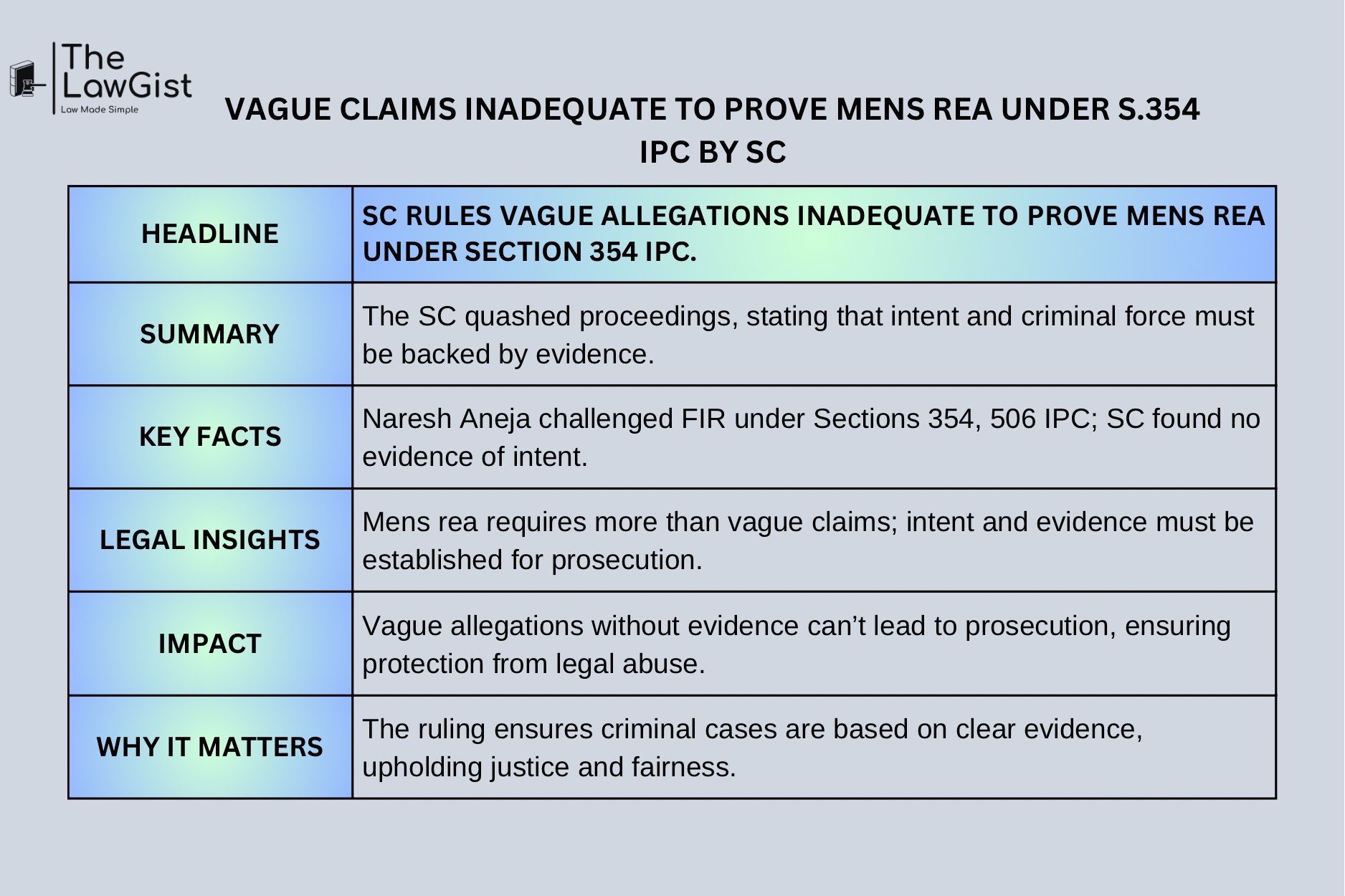 The LawGist
Law Made Simple

VAGUE CLAIMS INADEQUATE TO PROVE MENS REA UNDER S.354 IPC BY SC

| HEADLINE | SC RULES VAGUE ALLEGATIONS INADEQUATE TO PROVE MENS REA UNDER SECTION 354 IPC. |
|---|---|
| SUMMARY | The SC quashed proceedings, stating that intent and criminal force must be backed by evidence. |
| KEY FACTS | Naresh Aneja challenged FIR under Sections 354, 506 IPC; SC found no evidence of intent. |
| LEGAL INSIGHTS | Mens rea requires more than vague claims; intent and evidence must be established for prosecution. |
| IMPACT | Vague allegations without evidence can’t lead to prosecution, ensuring protection from legal abuse. |
| WHY IT MATTERS | The ruling ensures criminal cases are based on clear evidence, upholding justice and fairness. |